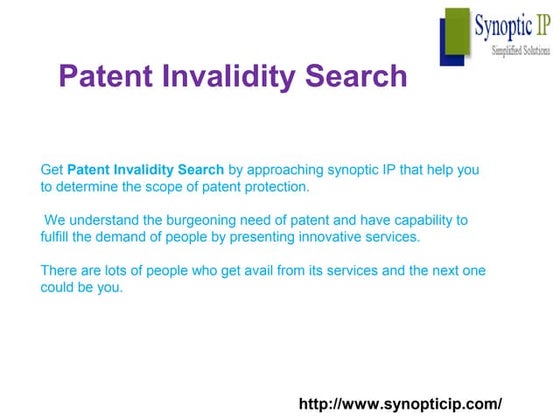 Synoptic IP
Simplified Solutions

Patent Invalidity Search

Get Patent Invalidity Search by approaching synoptic IP that help you to determine the scope of patent protection.

We understand the burgeoning need of patent and have capability to fulfill the demand of people by presenting innovative services.

There are lots of people who get avail from its services and the next one could be you.

http://www.synopticip.com/